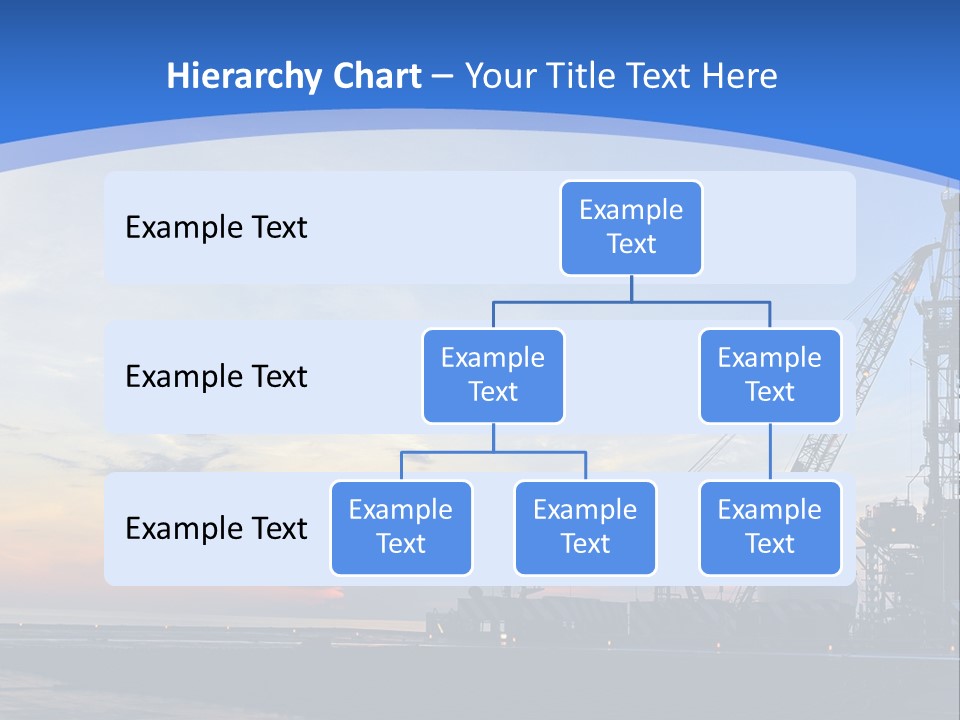 Hierarchy Chart – Your Title Text Here

Example Text

Example Text

Example Text

Example Text

Example Text

Example Text

Example Text

Example Text

Example Text